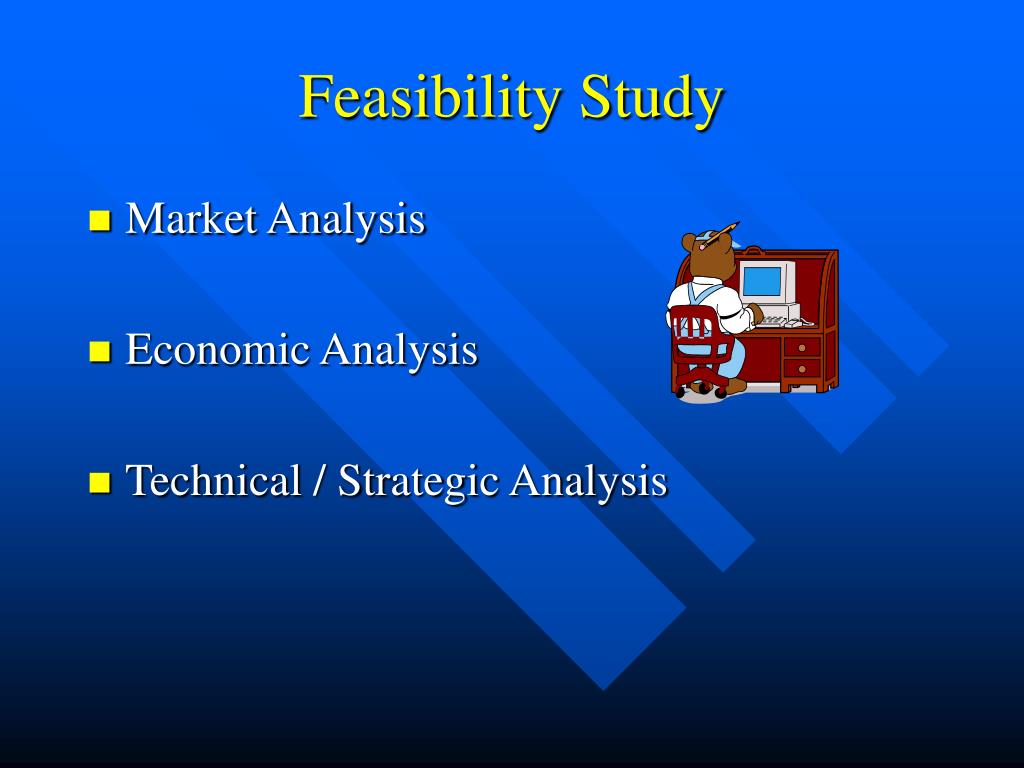 Feasibility Study

Market Analysis

Economic Analysis

Technical / Strategic Analysis